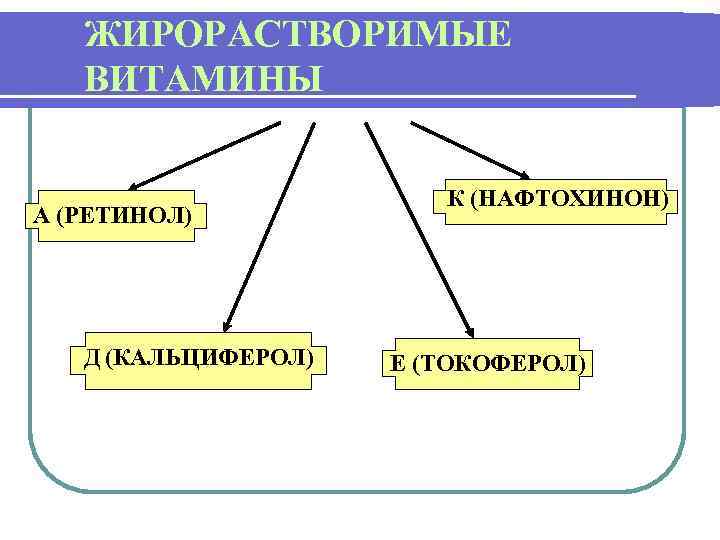 ЖИРОРАСТВОРИМЫЕ ВИТАМИНЫ

А (РЕТИНОЛ)

К (НАФТОХИНОН)

Д (КАЛЬЦИФЕРОЛ)

Е (ТОКОФЕРОЛ)